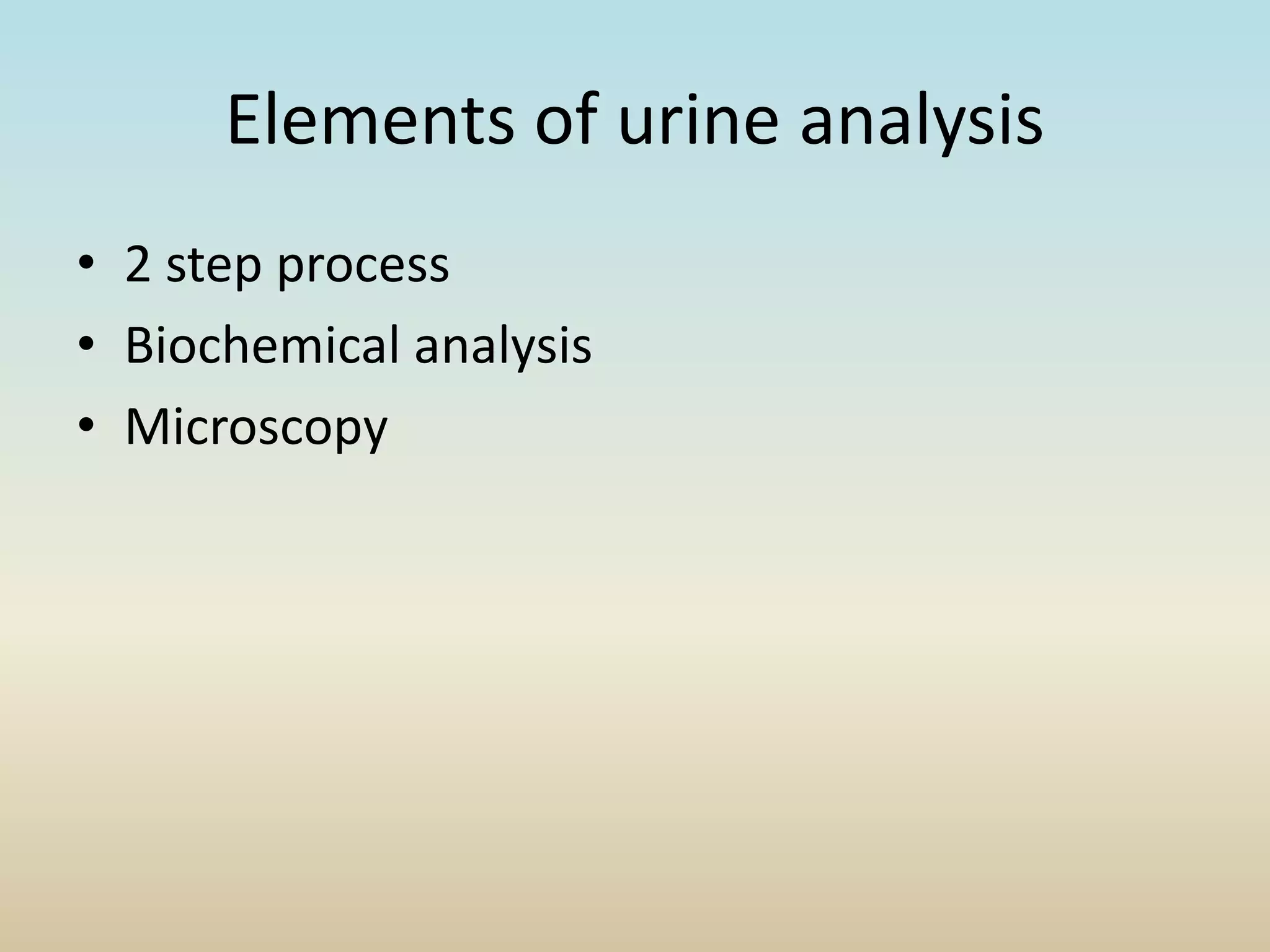 Elements of urine analysis

• 2 step process
• Biochemical analysis
• Microscopy